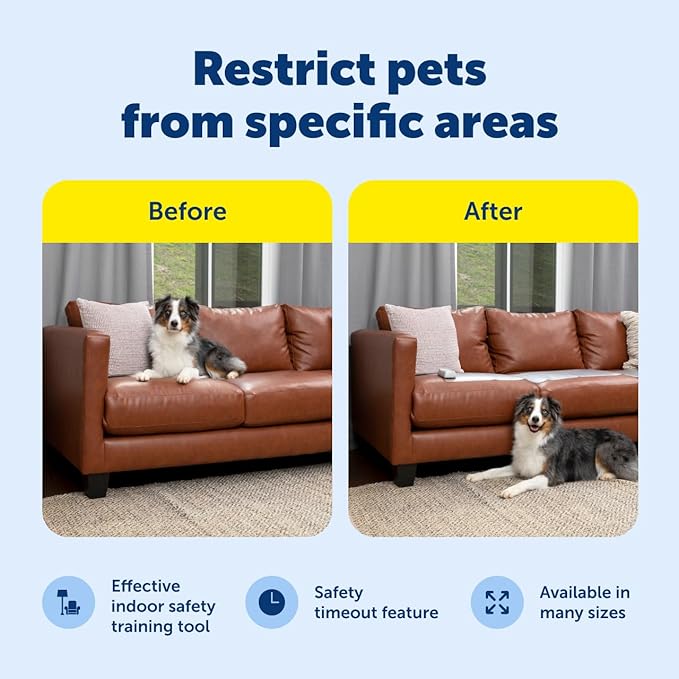 Restrict pets from specific areas

Before

After

Effective indoor safety training tool

Safety timeout feature

Available in many sizes